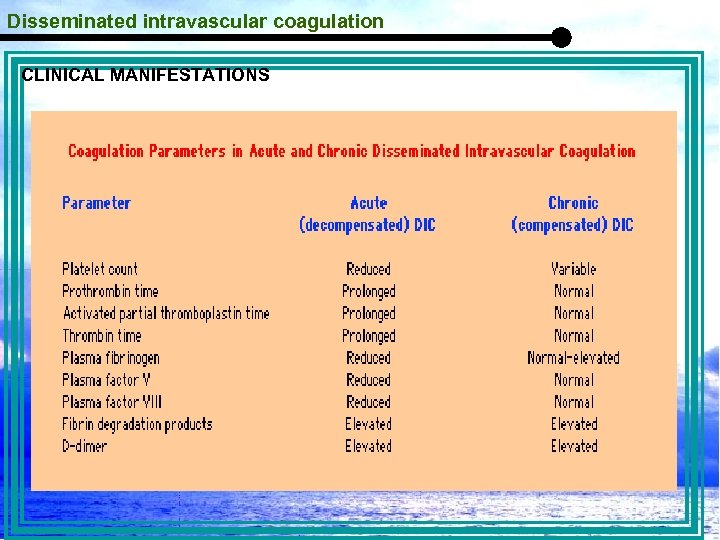 Disseminated intravascular coagulation

CLINICAL MANIFESTATIONS

Coagulation Parameters in Acute and Chronic Disseminated Intravascular Coagulation

| Parameter | Acute (decompensated) DIC | Chronic (compensated) DIC |
|---|---|---|
| Platelet count | Reduced | Variable |
| Prothrombin time | Prolonged | Normal |
| Activated partial thromboplastin time | Prolonged | Normal |
| Thrombin time | Prolonged | Normal |
| Plasma fibrinogen | Reduced | Normal-elevated |
| Plasma factor V | Reduced | Normal |
| Plasma factor VIII | Reduced | Normal |
| Fibrin degradation products | Elevated | Elevated |
| D-dimer | Elevated | Elevated |